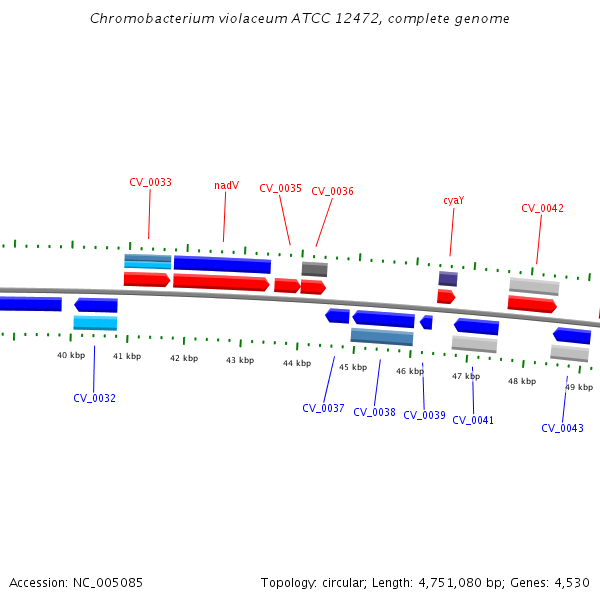 Chromobacterium violaceum ATCC 12472, complete genome

CV_0033
nadV
CV_0035
CV_0036
cyaY
CV_0042

40 kbp
41 kbp
42 kbp
43 kbp
44 kbp
45 kbp
46 kbp
47 kbp
48 kbp
49 kbp

CV_0032
CV_0037
CV_0038
CV_0039
CV_0041
CV_0043

Accession: NC_005085

Topology: circular; Length: 4,751,080 bp; Genes: 4,530